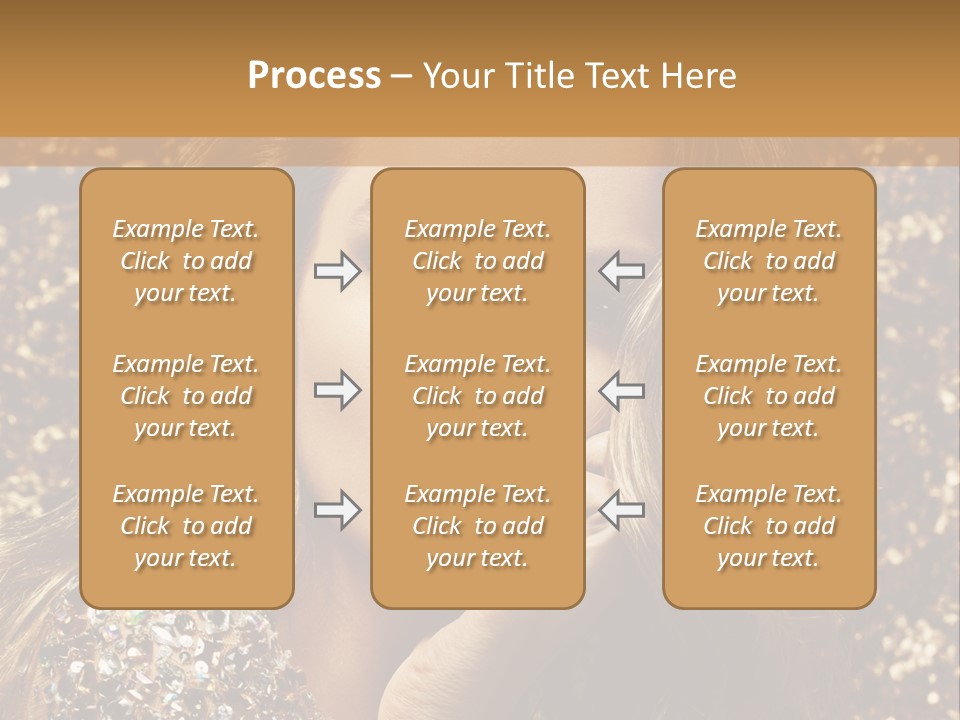 Process – Your Title Text Here

Example Text. Click to add your text.

Example Text. Click to add your text.

Example Text. Click to add your text.

Example Text. Click to add your text.

Example Text. Click to add your text.

Example Text. Click to add your text.

Example Text. Click to add your text.

Example Text. Click to add your text.

Example Text. Click to add your text.